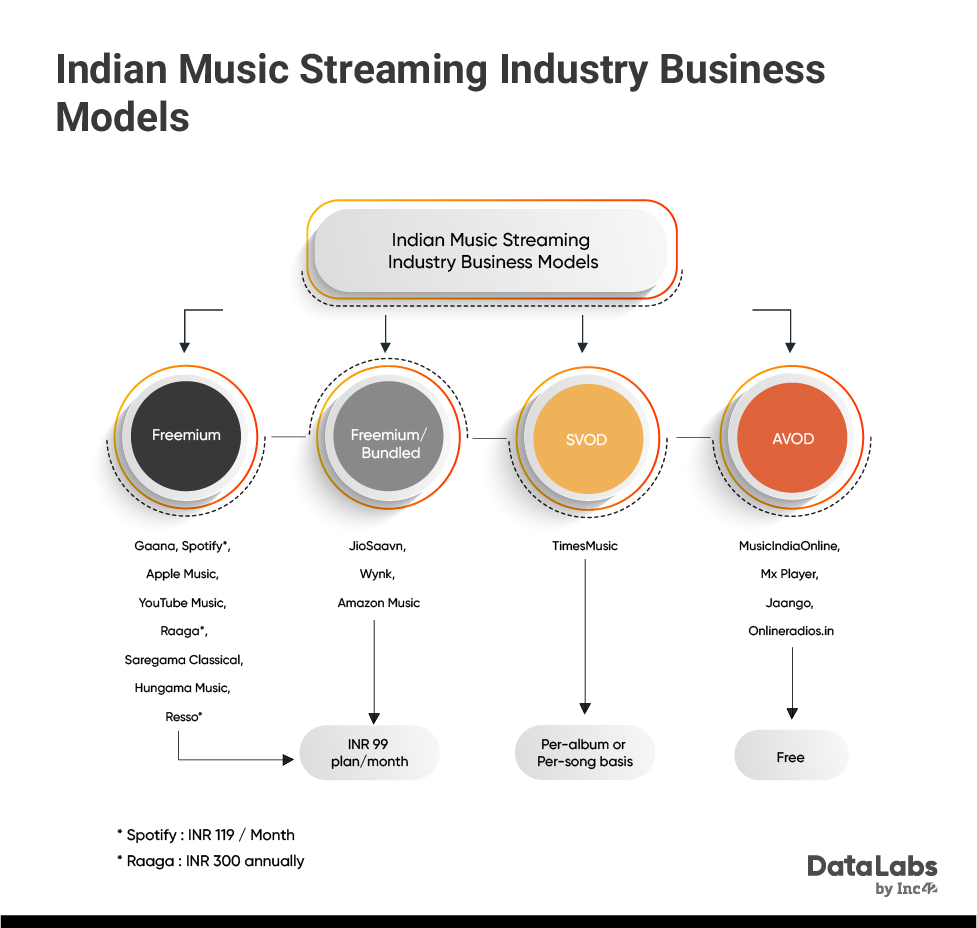 Indian Music Streaming Industry Business Models

Indian Music Streaming Industry Business Models

Freemium

Freemium/ Bundled

SVOD

AVOD

Gaana, Spotify*, Apple Music, YouTube Music, Raaga*, Saregama Classical, Hungama Music, Resso*

JioSaavn, Wynk, Amazon Music

TimesMusic

MusicIndiaOnline, Mx Player, Jaango, Onlineradios.in

INR 99 plan/month

Per-album or Per-song basis

Free

* Spotify : INR 119 / Month
* Raaga : INR 300 annually

DataLabs by Inc42